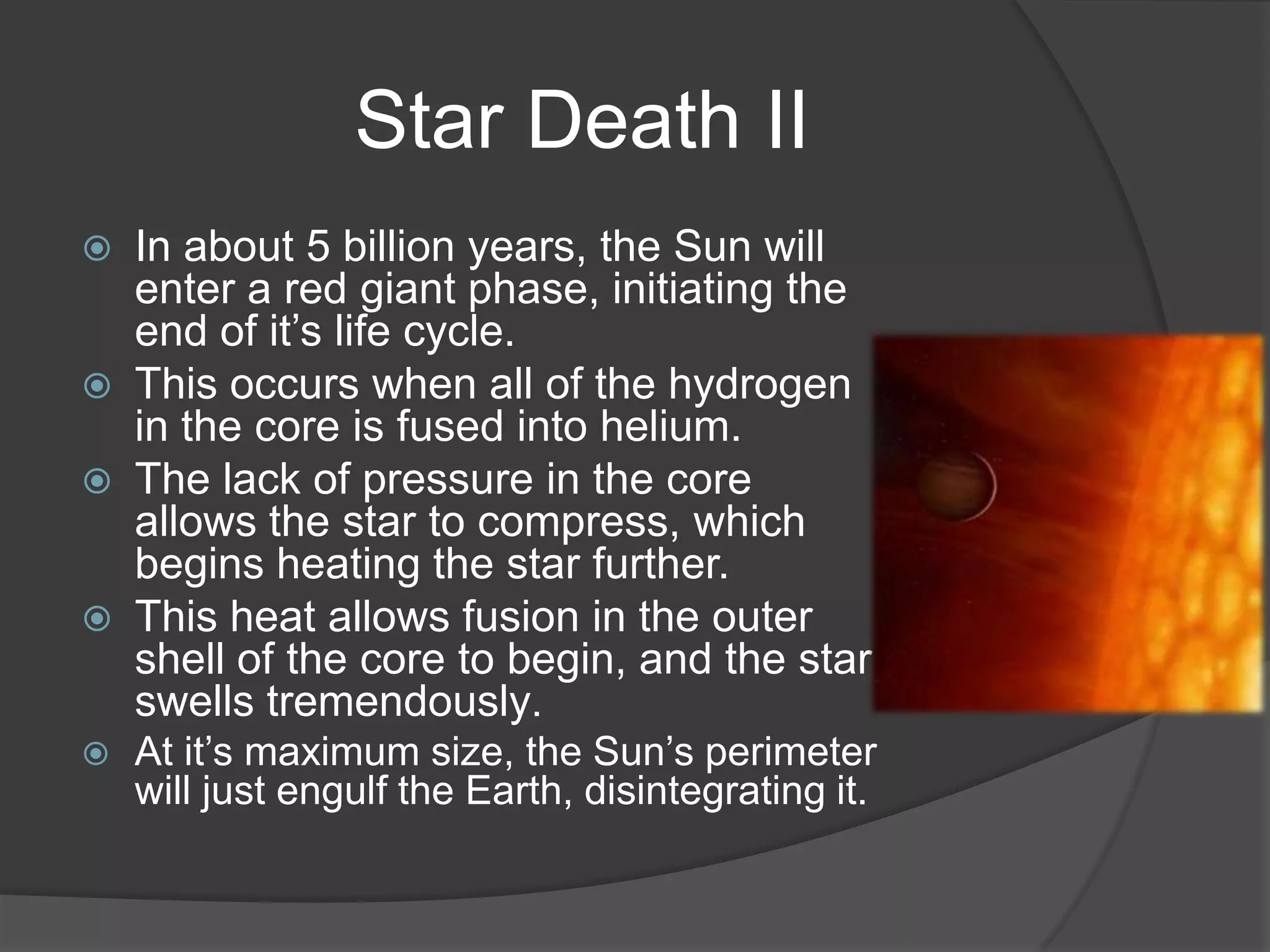 Star Death II

In about 5 billion years, the Sun will enter a red giant phase, initiating the end of it’s life cycle.

This occurs when all of the hydrogen in the core is fused into helium.

The lack of pressure in the core allows the star to compress, which begins heating the star further.

This heat allows fusion in the outer shell of the core to begin, and the star swells tremendously.

At it’s maximum size, the Sun’s perimeter will just engulf the Earth, disintegrating it.